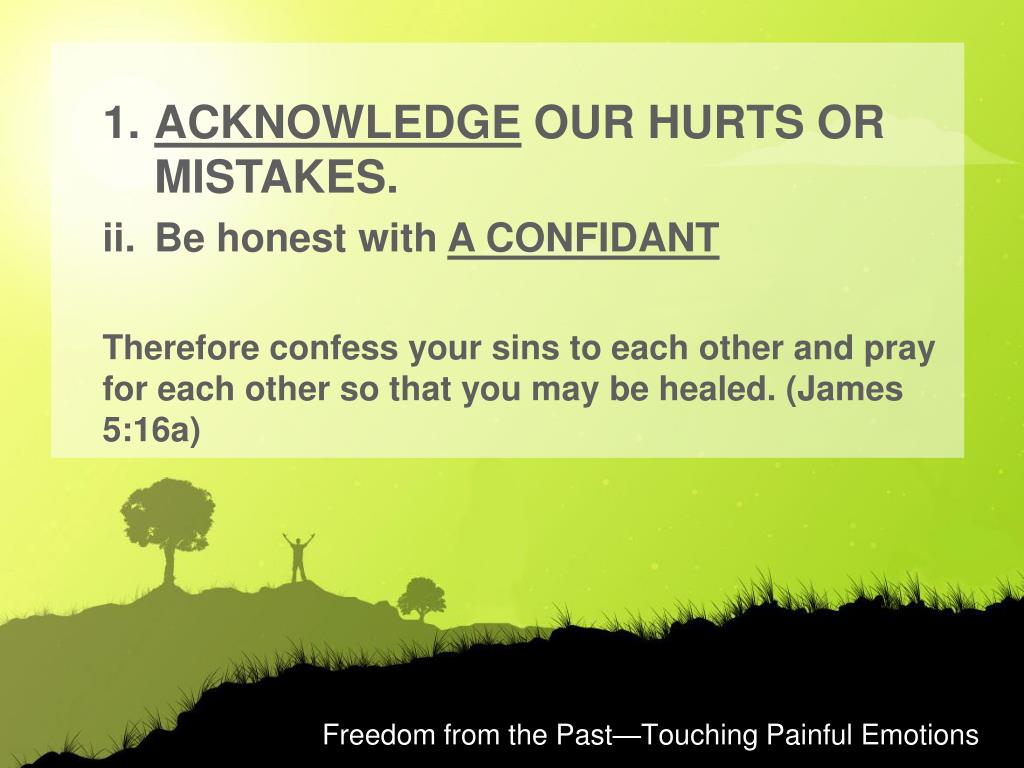 1. ACKNOWLEDGE OUR HURTS OR MISTAKES.

ii. Be honest with A CONFIDANT

Therefore confess your sins to each other and pray for each other so that you may be healed. (James 5:16a)

Freedom from the Past—Touching Painful Emotions